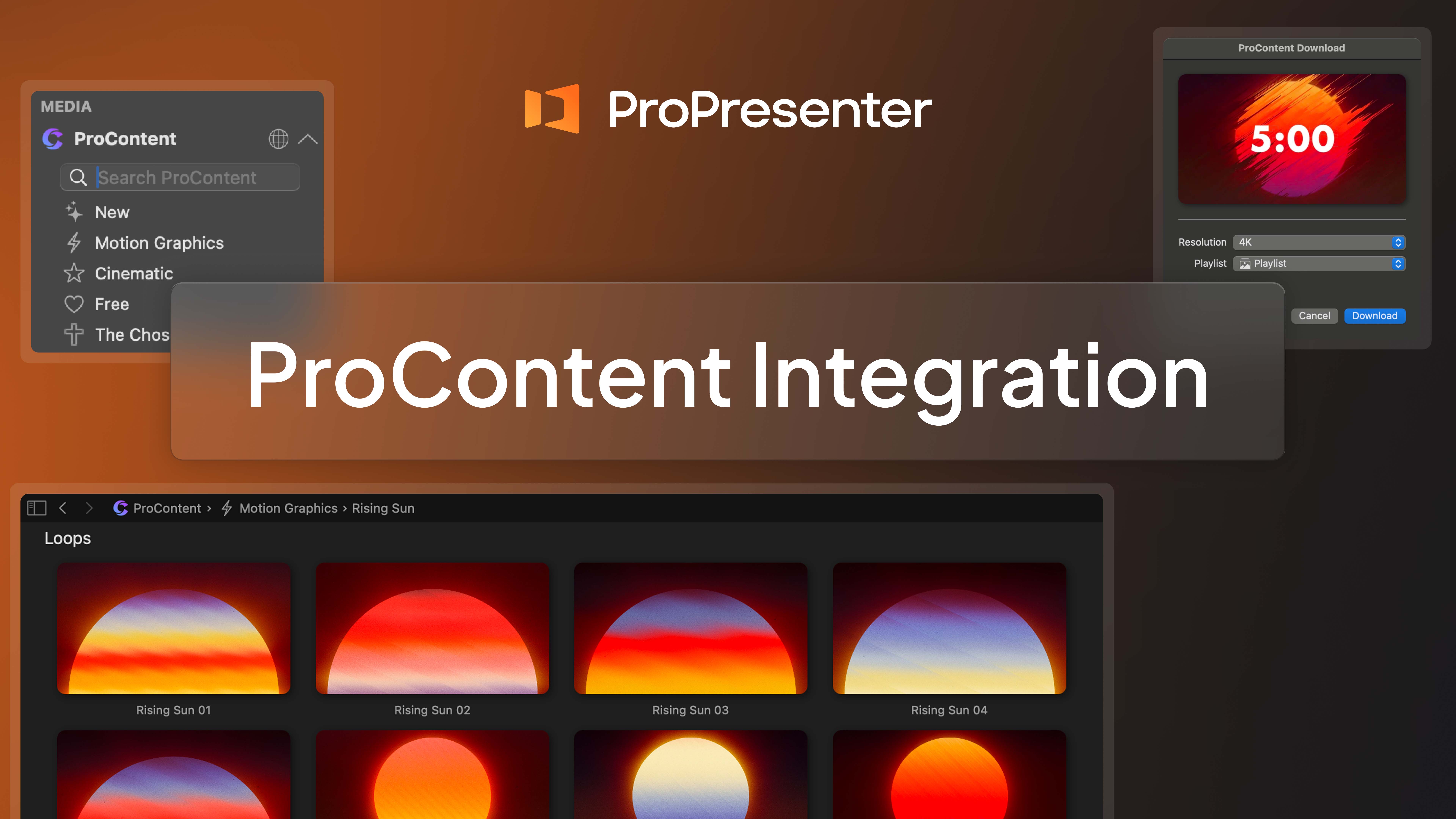 MEDIA
ProContent
Search ProContent
New
Motion Graphics
Cinematic
Free
The Chos

ProPresenter

ProContent Download
5:00
Resolution 4K
Playlist Playlist
Cancel Download

ProContent Integration

ProContent › Motion Graphics › Rising Sun
Loops
Rising Sun 01
Rising Sun 02
Rising Sun 03
Rising Sun 04